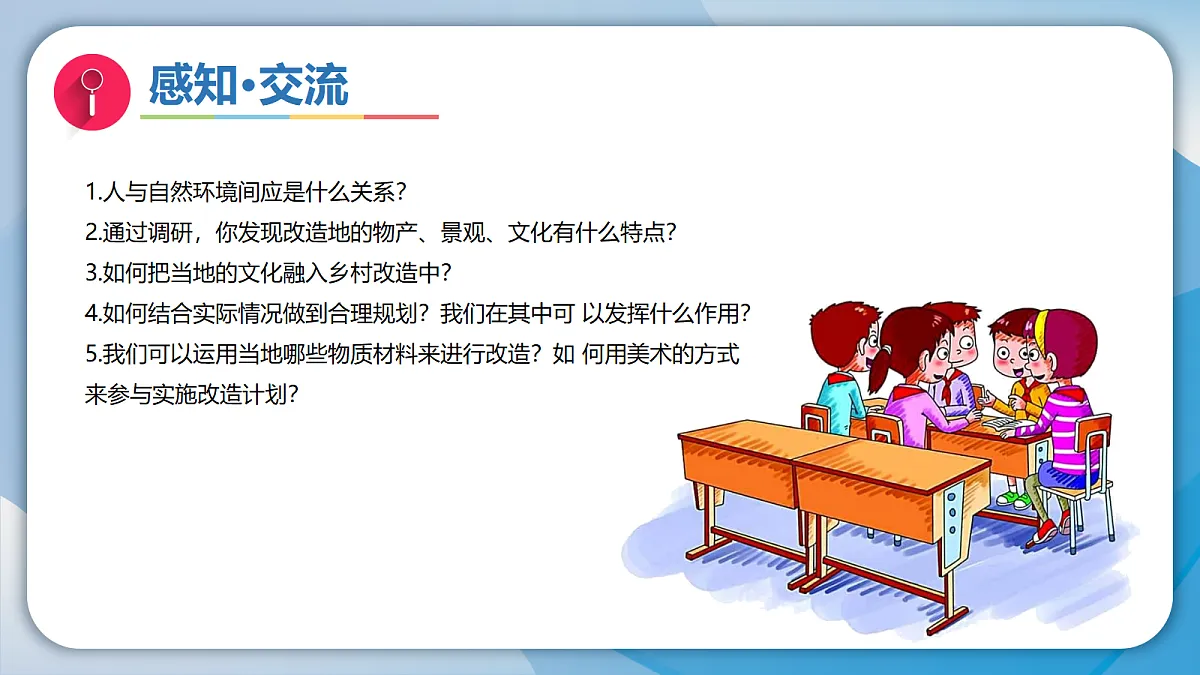 感知·交流

1.人与自然环境间应是什么关系?

2.通过调研，你发现改造地的物产、景观、文化有什么特点?

3.如何把当地的文化融入乡村改造中?

4.如何结合实际情况做到合理规划?我们在其中可 以发挥什么作用?

5.我们可以运用当地哪些物质材料来进行改造?如 何用美术的方式来参与实施改造计划?